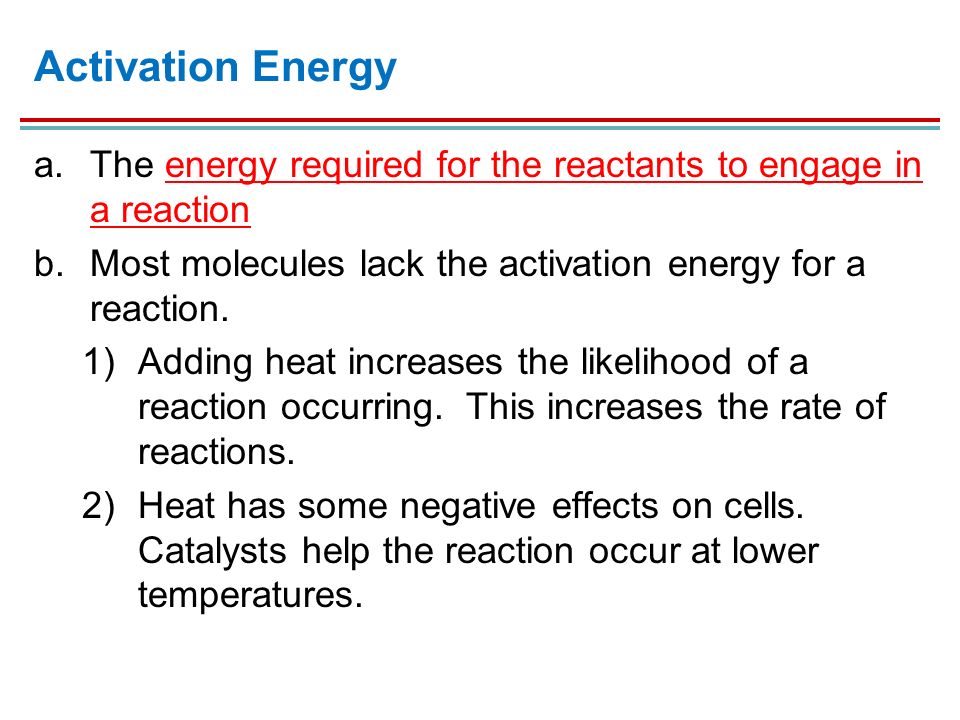 Activation Energy

a. The energy required for the reactants to engage in a reaction

b. Most molecules lack the activation energy for a reaction.

1) Adding heat increases the likelihood of a reaction occurring. This increases the rate of reactions.

2) Heat has some negative effects on cells. Catalysts help the reaction occur at lower temperatures.